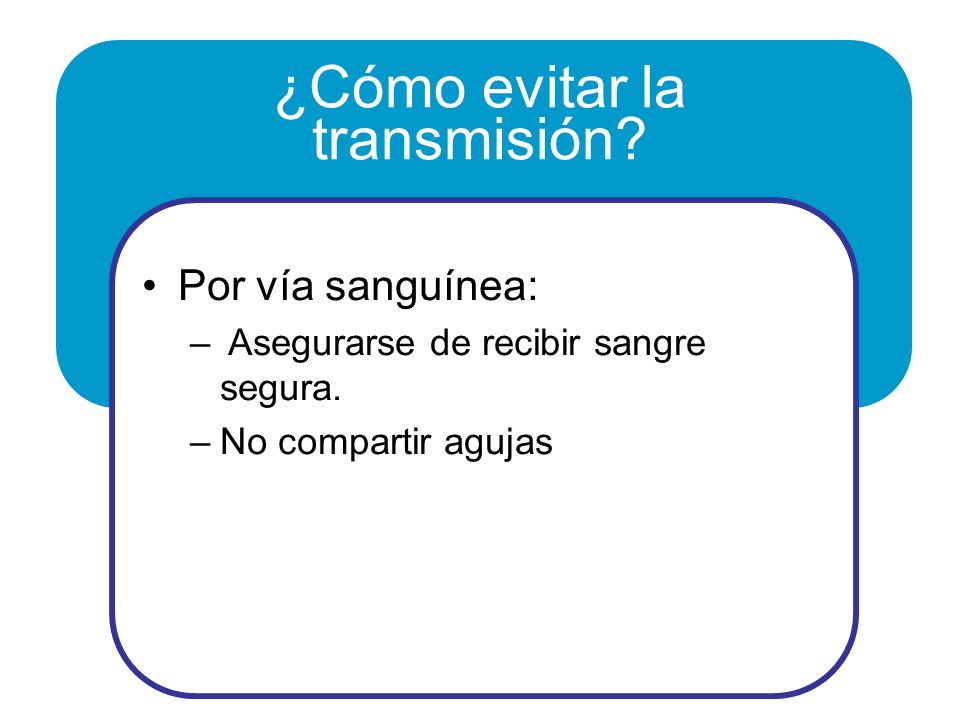 ¿Cómo evitar la transmisión?

• Por vía sanguínea:
– Asegurarse de recibir sangre segura.
– No compartir agujas